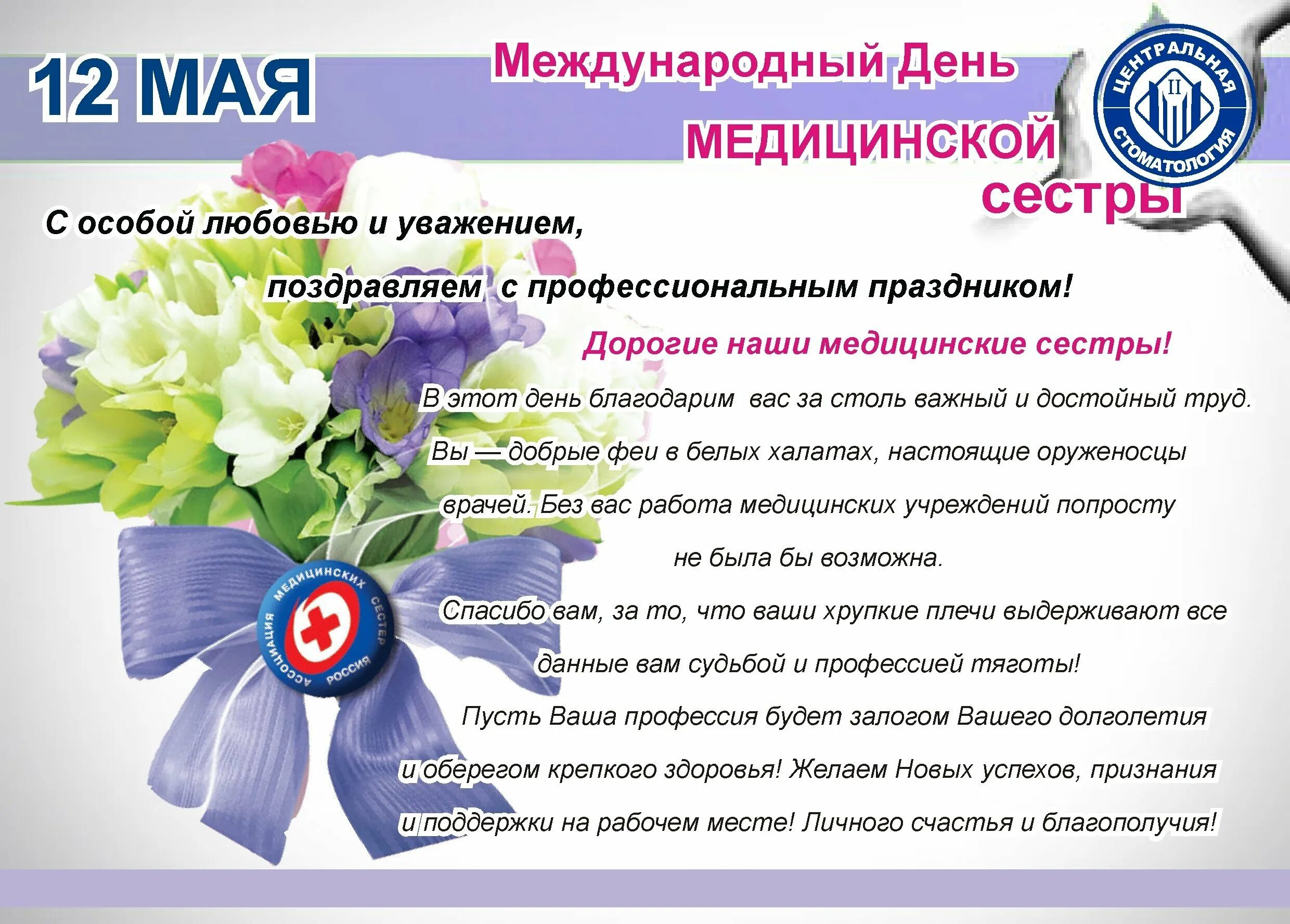 12 МАЯ

Международный День МЕДИЦИНСКОЙ сестры

ЦЕНТРАЛЬНАЯ СТОМАТОЛОГИЯ II

С особой любовью и уважением,

поздравляем с профессиональным праздником!

Дорогие наши медицинские сестры!

В этот день благодарим вас за столь важный и достойный труд. Вы — добрые феи в белых халатах, настоящие оруженосцы врачей. Без вас работа медицинских учреждений попросту не была бы возможна.

Спасибо вам, за то, что ваши хрупкие плечи выдерживают все данные вам судьбой и профессией тяготы!

Пусть Ваша профессия будет залогом Вашего долголетия и оберегом крепкого здоровья! Желаем Новых успехов, признания и поддержки на рабочем месте! Личного счастья и благополучия!

АССОЦИАЦИЯ МЕДИЦИНСКИХ СЕСТЕР РОССИЯ